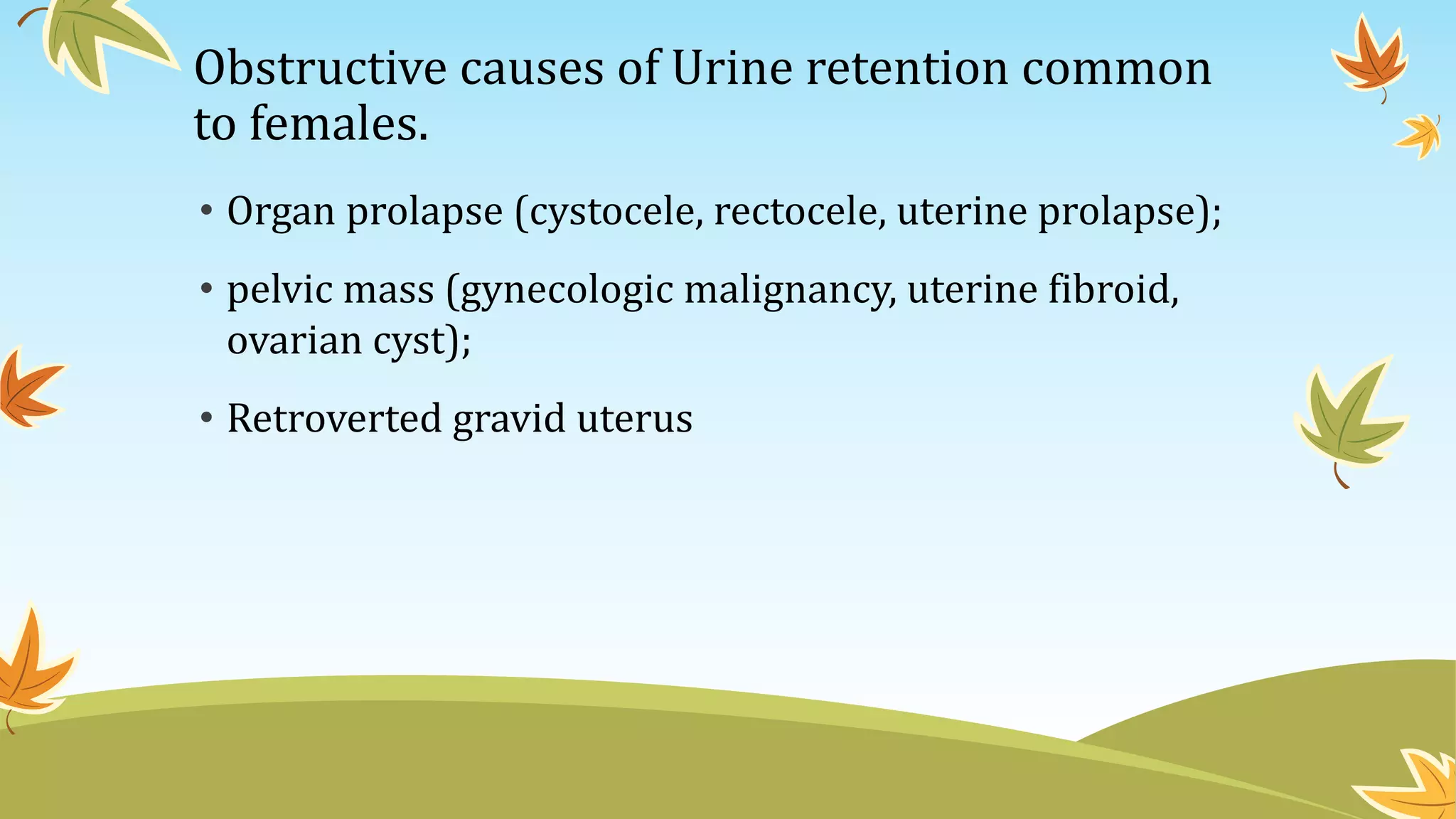 Obstructive causes of Urine retention common to females.

• Organ prolapse (cystocele, rectocele, uterine prolapse);

• pelvic mass (gynecologic malignancy, uterine fibroid, ovarian cyst);

• Retroverted gravid uterus